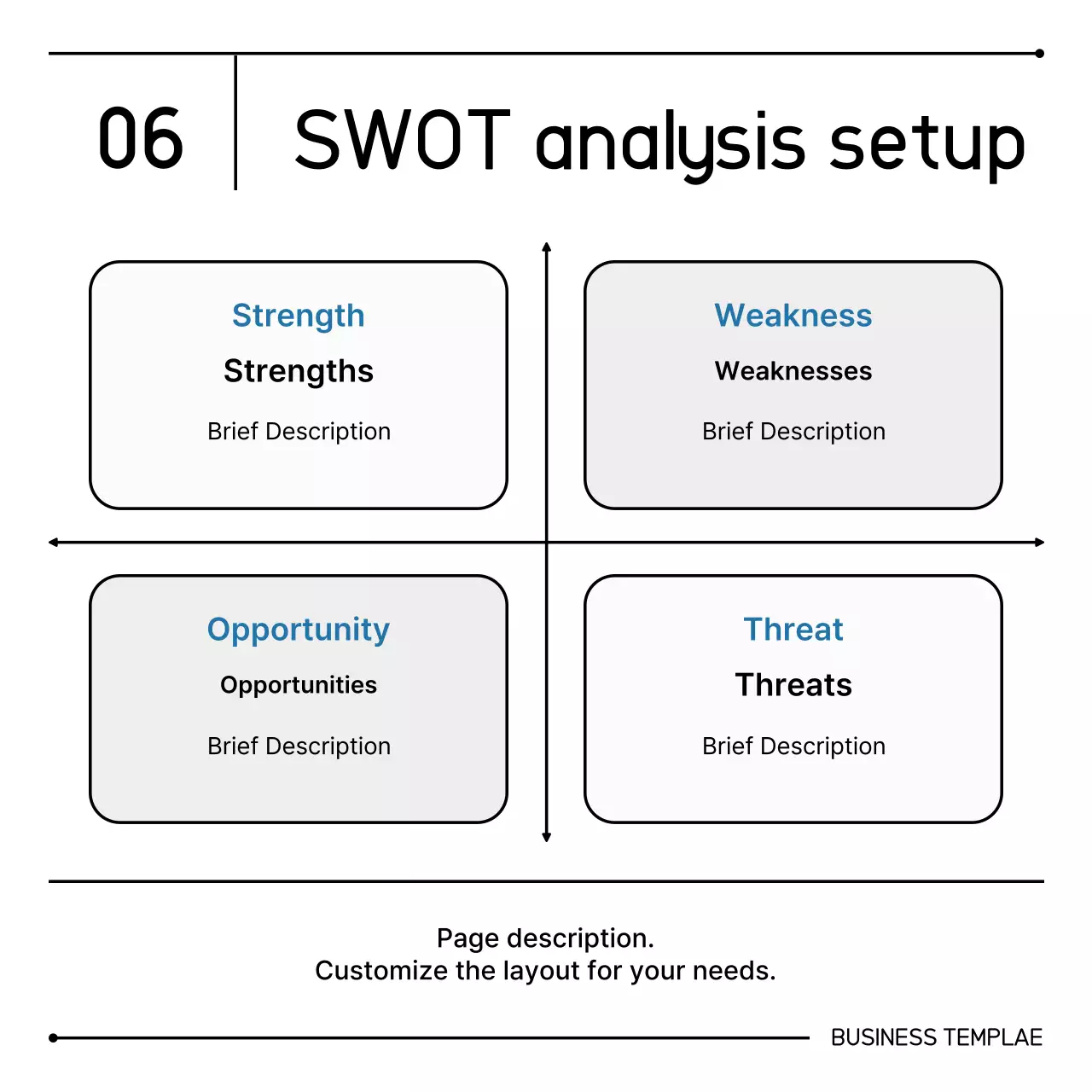 06

SWOT analysis setup

Strength
Strengths
Brief Description

Weakness
Weaknesses
Brief Description

Opportunity
Opportunities
Brief Description

Threat
Threats
Brief Description

Page description.
Customize the layout for your needs.

BUSINESS TEMPLAE